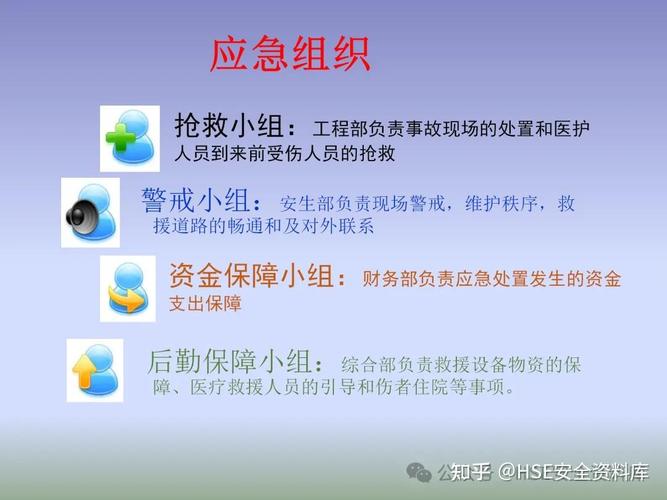 应急组织

抢救小组：工程部负责事故现场的处置和医护人员到来前受伤人员的抢救

警戒小组：安生部负责现场警戒，维护秩序，救援道路的畅通和及对外联系

资金保障小组：财务部负责应急处置发生的资金支出保障

后勤保障小组：综合部负责救援设备物资的保障、医疗救援人员的引导和伤者住院等事项。

知乎 @HSE安全资料库